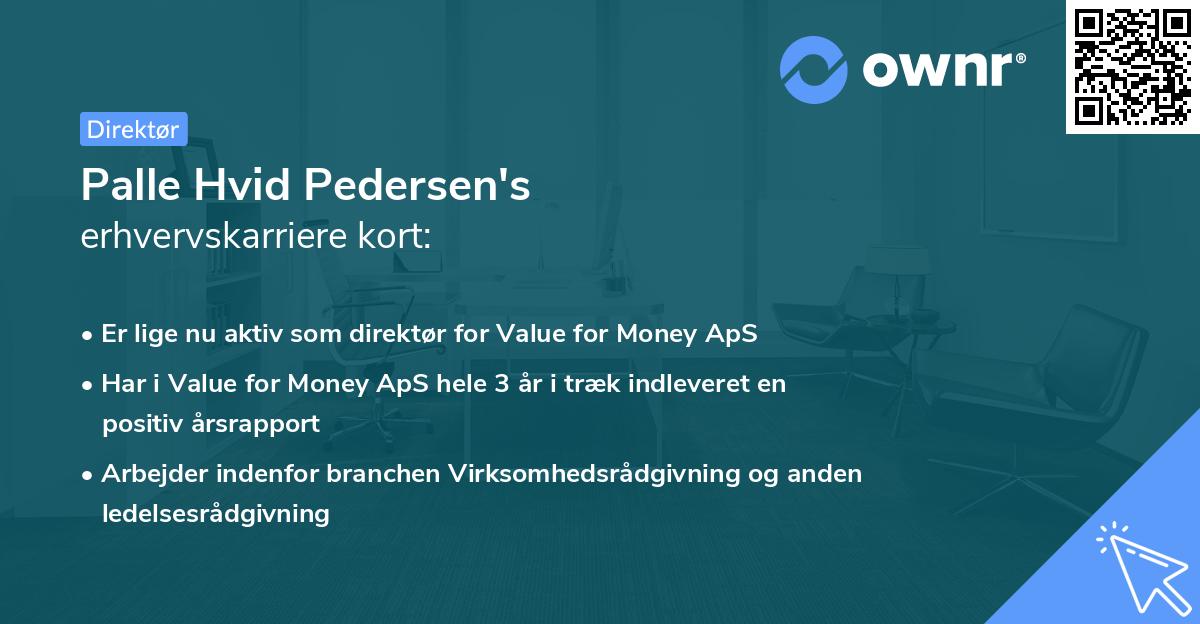 ownr®

Direktør

Palle Hvid Pedersen's
erhvervskarriere kort:

• Er lige nu aktiv som direktør for Value for Money ApS
• Har i Value for Money ApS hele 3 år i træk indleveret en positiv årsrapport
• Arbejder indenfor branchen Virksomhedsrådgivning og anden ledelsesrådgivning